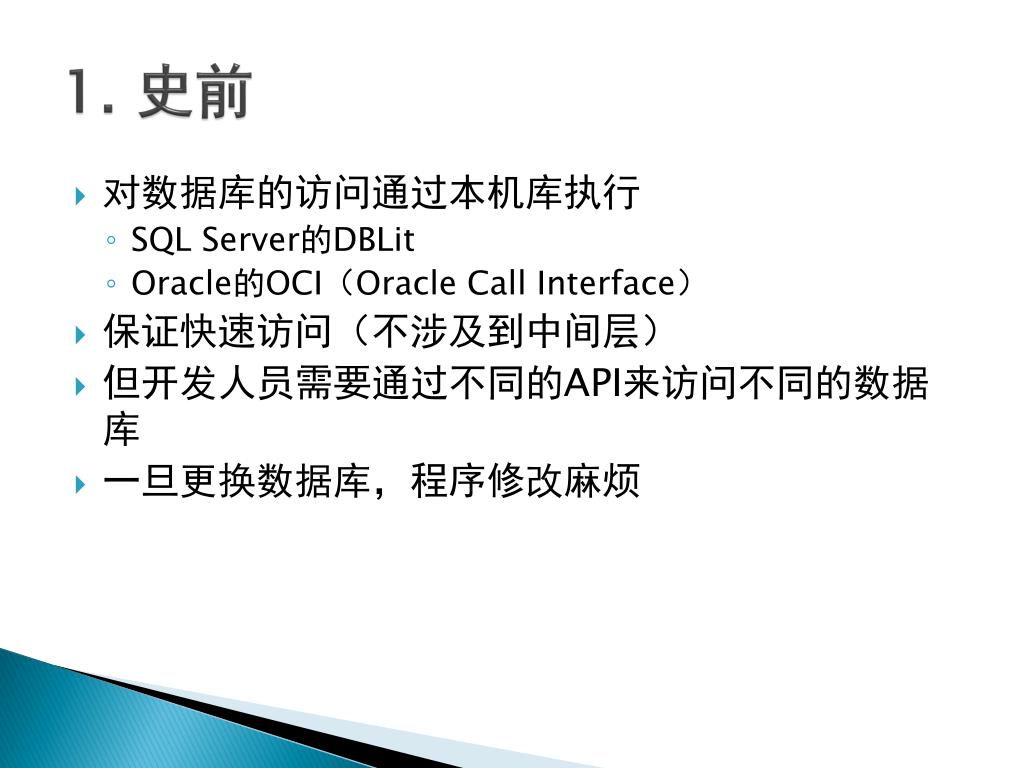 1. 史前

对数据库的访问通过本机库执行
SQL Server的DBLit
Oracle的OCI（Oracle Call Interface）
保证快速访问（不涉及到中间层）
但开发人员需要通过不同的API来访问不同的数据库
一旦更换数据库，程序修改麻烦